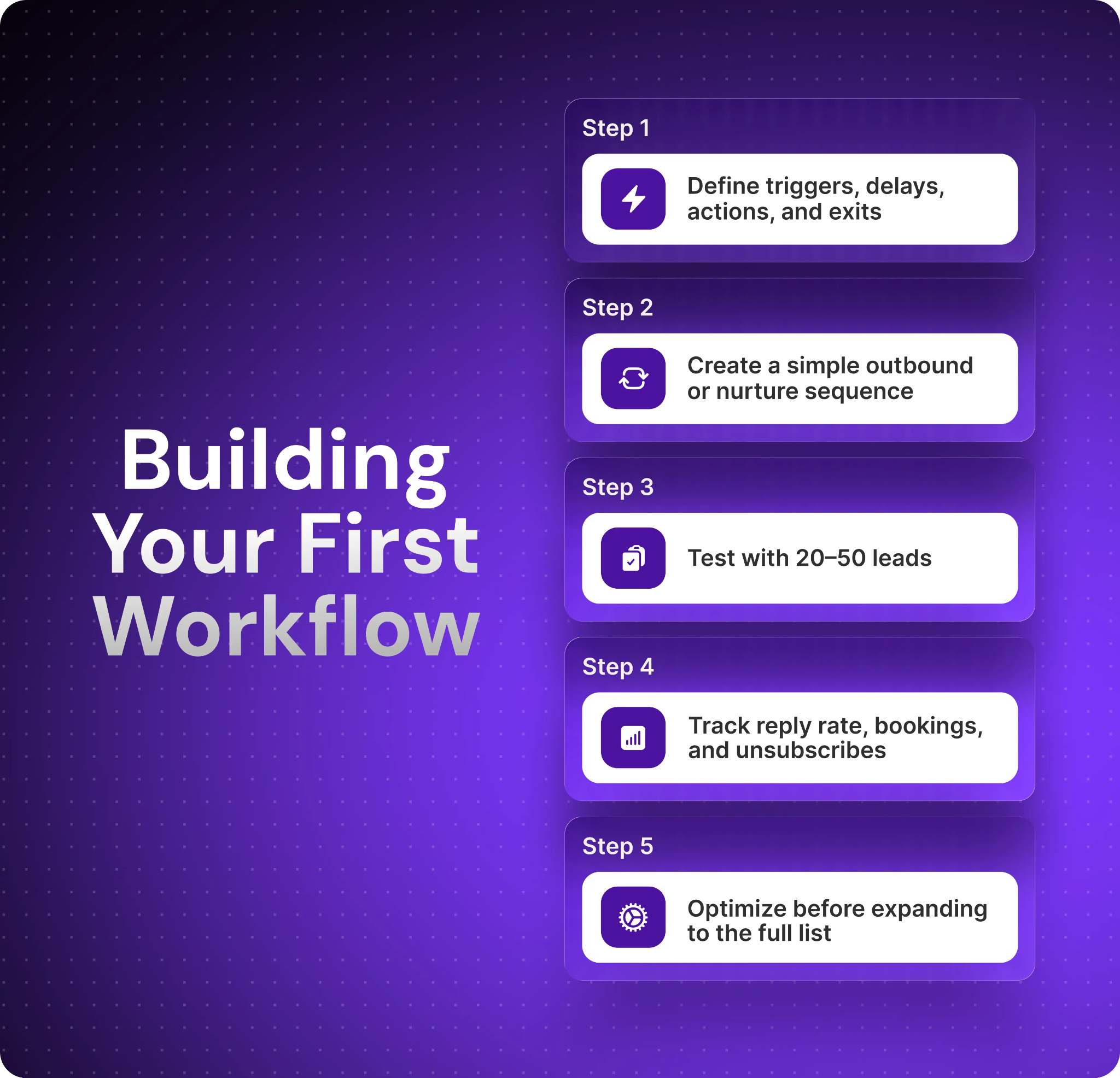 Building Your First Workflow

Step 1

Define triggers, delays, actions, and exits

Step 2

Create a simple outbound or nurture sequence

Step 3

Test with 20–50 leads

Step 4

Track reply rate, bookings, and unsubscribes

Step 5

Optimize before expanding to the full list